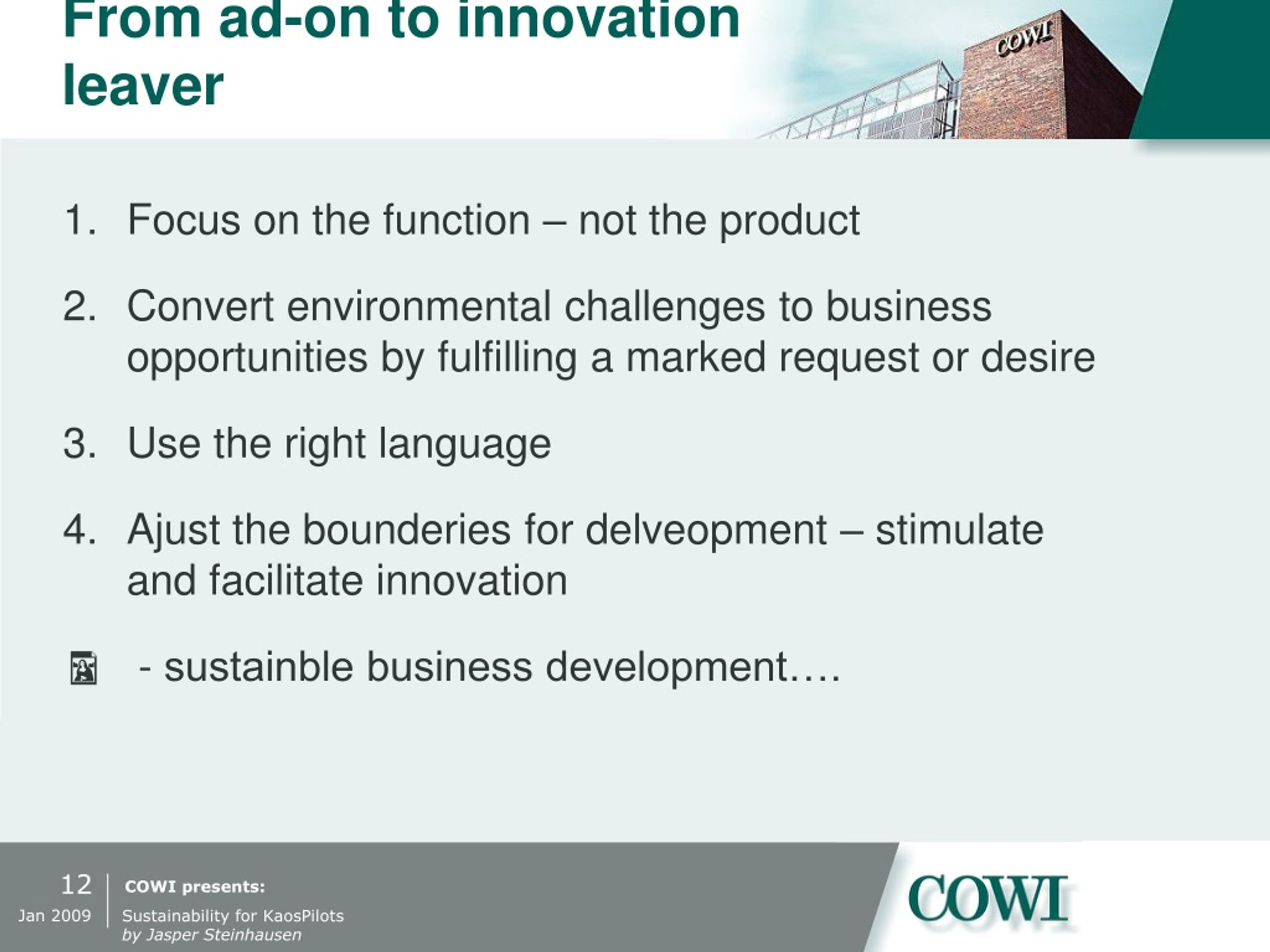 From ad-on to innovation leaver

COWI

1. Focus on the function – not the product

2. Convert environmental challenges to business opportunities by fulfilling a marked request or desire

3. Use the right language

4. Ajust the bounderies for delveopment – stimulate and facilitate innovation

- sustainble business development….

12
Jan 2009

COWI presents:
Sustainability for KaosPilots
by Jasper Steinhausen

COWI